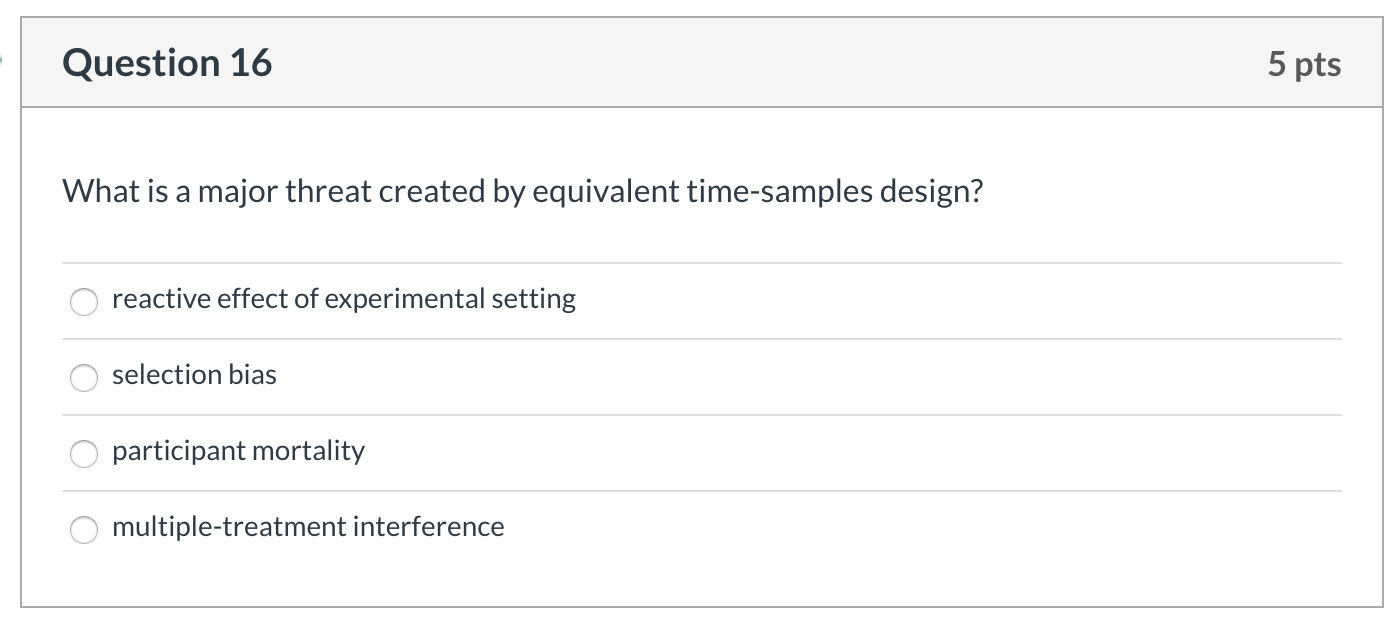 Question 16

5 pts

What is a major threat created by equivalent time-samples design?

reactive effect of experimental setting

selection bias

participant mortality

multiple-treatment interference